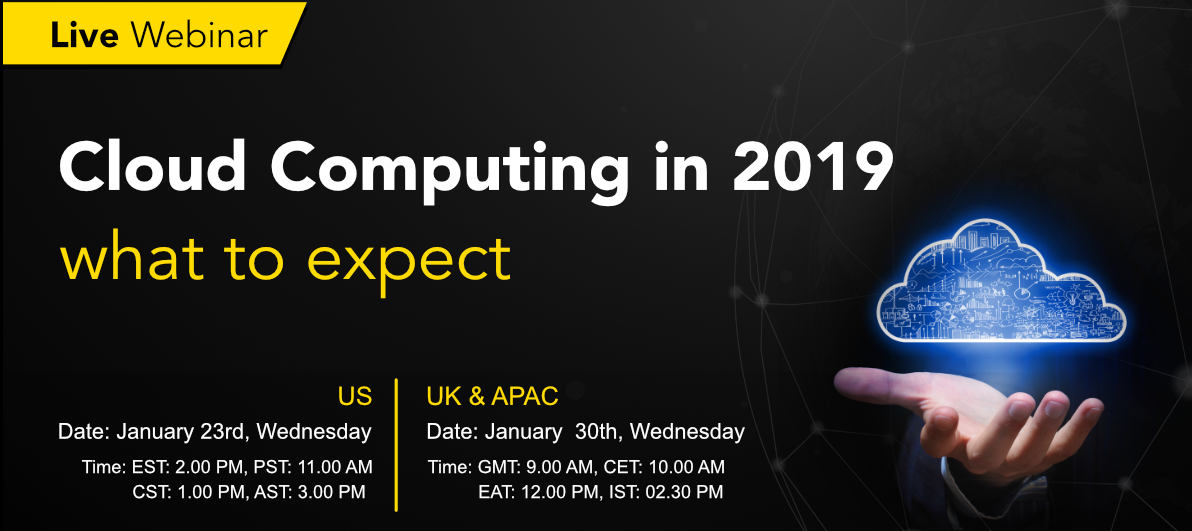 Live Webinar

Cloud Computing in 2019
what to expect

US
Date: January 23rd, Wednesday
Time: EST: 2.00 PM, PST: 11.00 AM
CST: 1.00 PM, AST: 3.00 PM

UK & APAC
Date: January 30th, Wednesday
Time: GMT: 9.00 AM, CET: 10.00 AM
EAT: 12.00 PM, IST: 02.30 PM